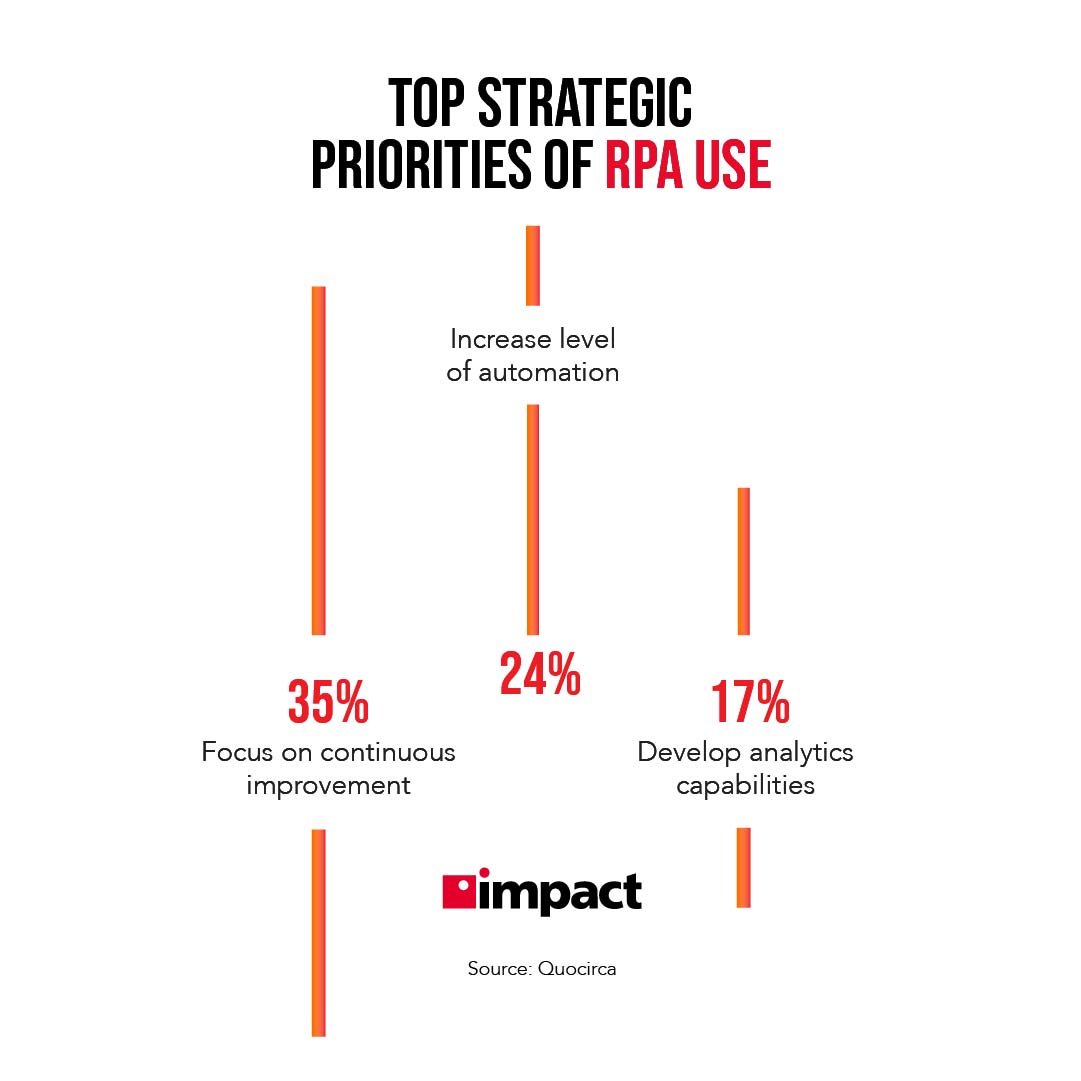 TOP STRATEGIC PRIORITIES OF RPA USE

Increase level of automation

24%

35%
Focus on continuous improvement

17%
Develop analytics capabilities

impact

Source: Quocirca